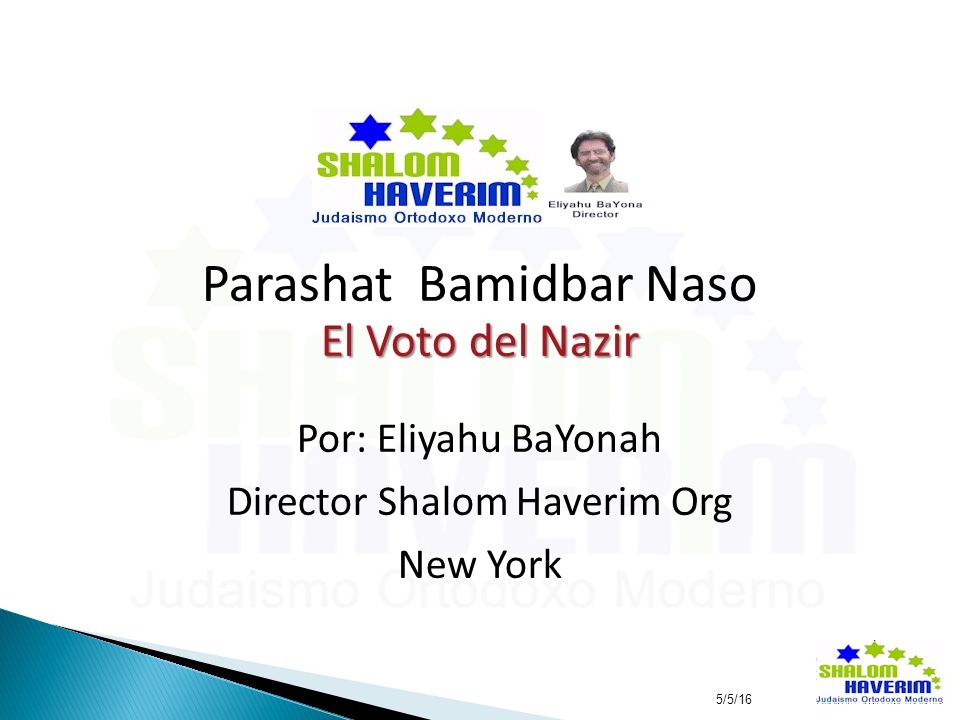 SHALOM
HAVERIM
Judaismo Ortodoxo Moderno

Eliyahu BaYona
Director

Parashat Bamidbar Naso
El Voto del Nazir

Por: Eliyahu BaYonah
Director Shalom Haverim Org
New York

SHALOM
HAVERIM
Judaismo Ortodoxo Moderno

5/5/16

SHALOM
HAVERIM
Judaismo Ortodoxo Moderno